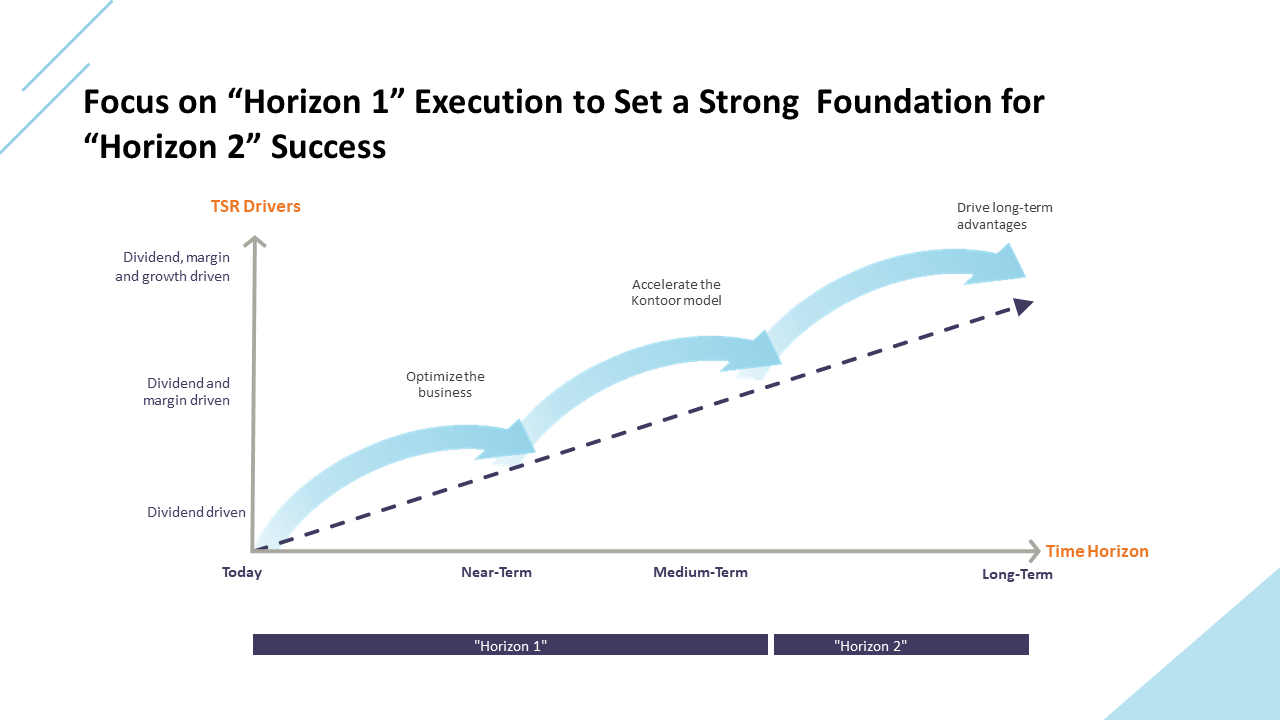 Focus on “Horizon 1” Execution to Set a Strong Foundation for “Horizon 2” Success

TSR Drivers

Dividend, margin and growth driven

Dividend and margin driven

Dividend driven

Optimize the business

Accelerate the Kontoor model

Drive long-term advantages

Time Horizon

Today

Near-Term

Medium-Term

Long-Term

"Horizon 1"

"Horizon 2"